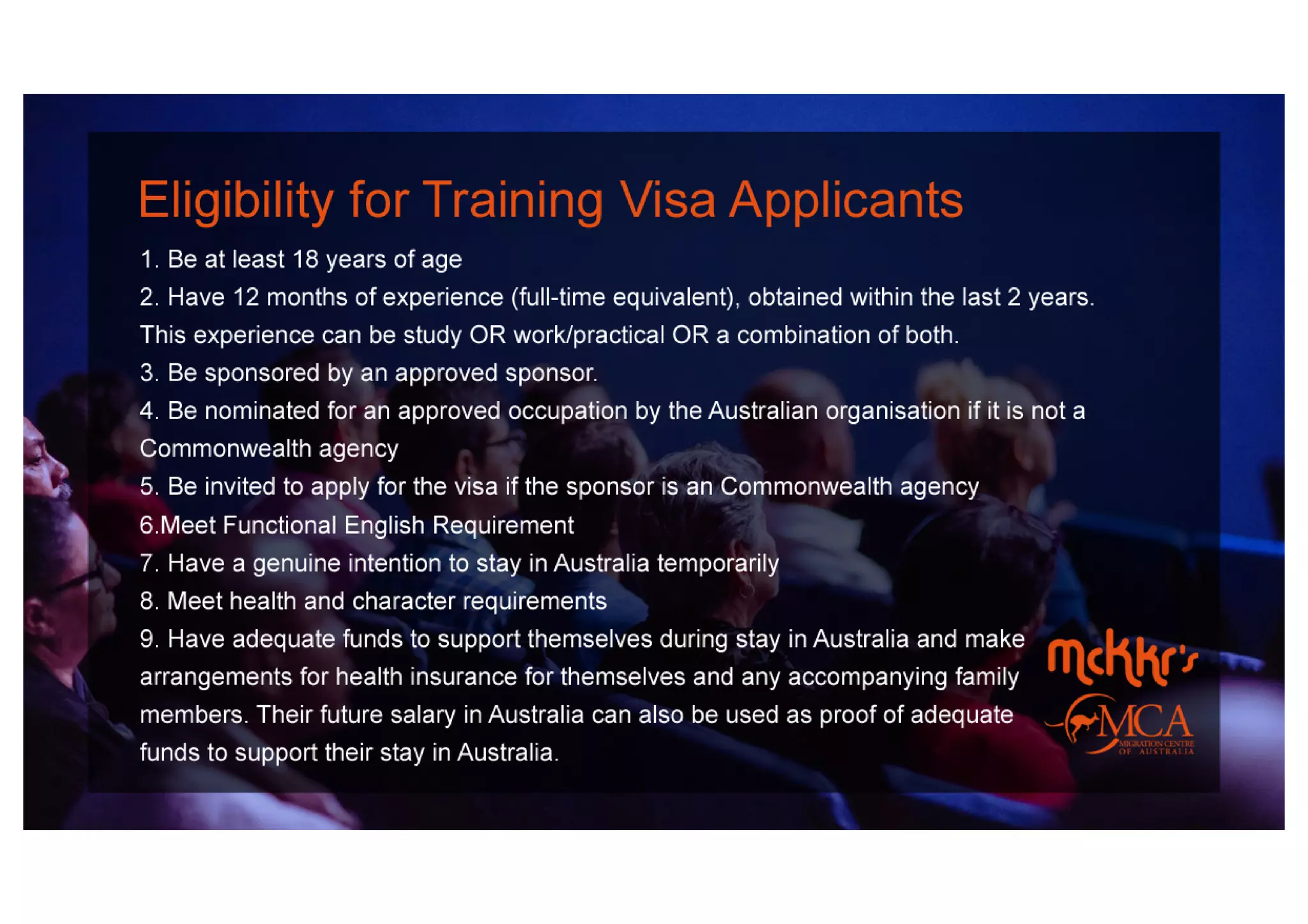 Eligibility for Training Visa Applicants

1. Be at least 18 years of age

2. Have 12 months of experience (full-time equivalent), obtained within the last 2 years. This experience can be study OR work/practical OR a combination of both.

3. Be sponsored by an approved sponsor.

4. Be nominated for an approved occupation by the Australian organisation if it is not a Commonwealth agency

5. Be invited to apply for the visa if the sponsor is an Commonwealth agency

6.Meet Functional English Requirement

7. Have a genuine intention to stay in Australia temporarily

8. Meet health and character requirements

9. Have adequate funds to support themselves during stay in Australia and make arrangements for health insurance for themselves and any accompanying family members. Their future salary in Australia can also be used as proof of adequate funds to support their stay in Australia.

mckkr's

MCA
MIGRATION CENTRE OF AUSTRALIA